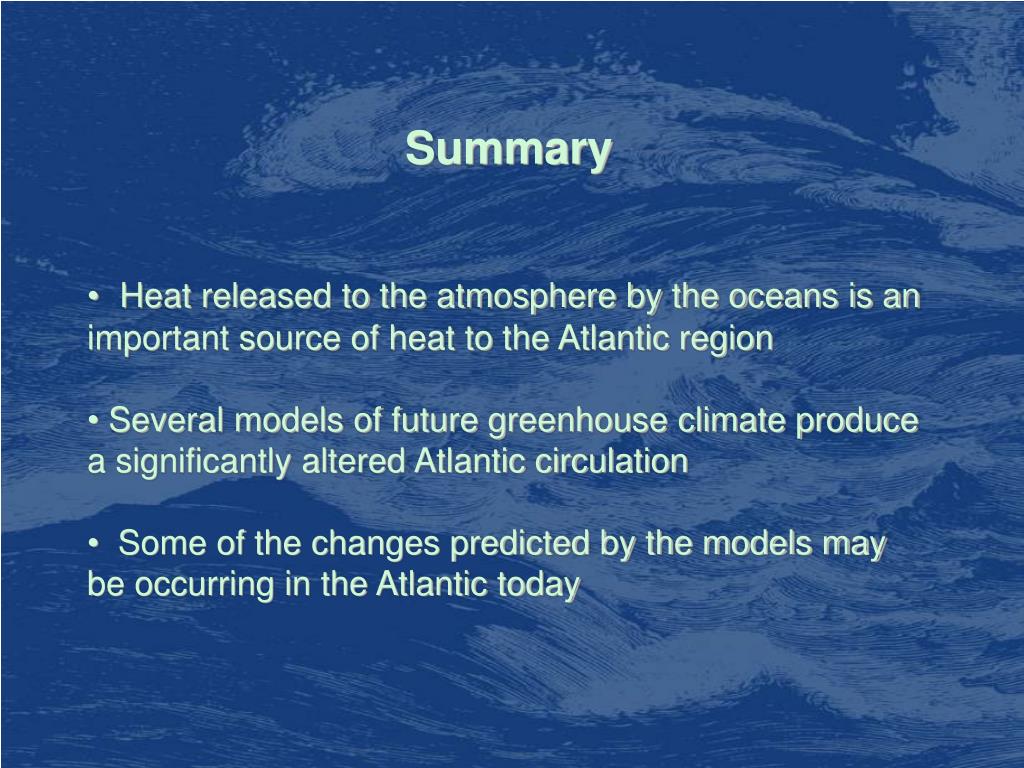 Summary

• Heat released to the atmosphere by the oceans is an important source of heat to the Atlantic region

• Several models of future greenhouse climate produce a significantly altered Atlantic circulation

• Some of the changes predicted by the models may be occurring in the Atlantic today